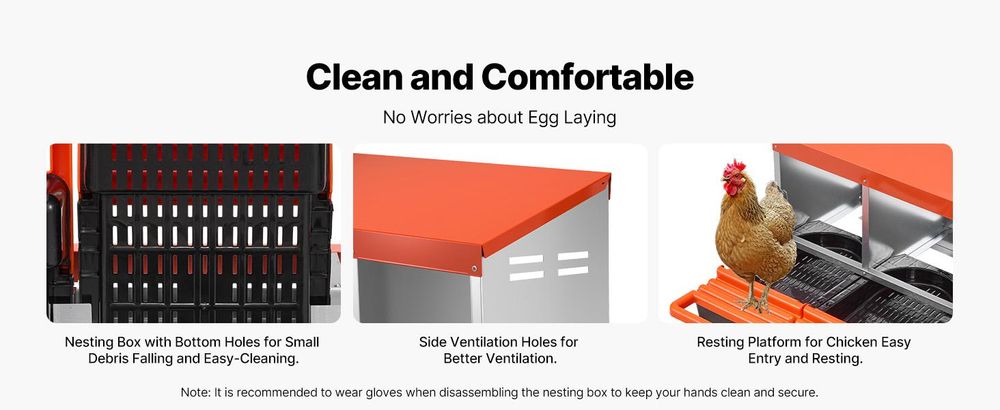 Clean and Comfortable

No Worries about Egg Laying

Nesting Box with Bottom Holes for Small Debris Falling and Easy-Cleaning.

Side Ventilation Holes for Better Ventilation.

Resting Platform for Chicken Easy Entry and Resting.

Note: It is recommended to wear gloves when disassembling the nesting box to keep your hands clean and secure.